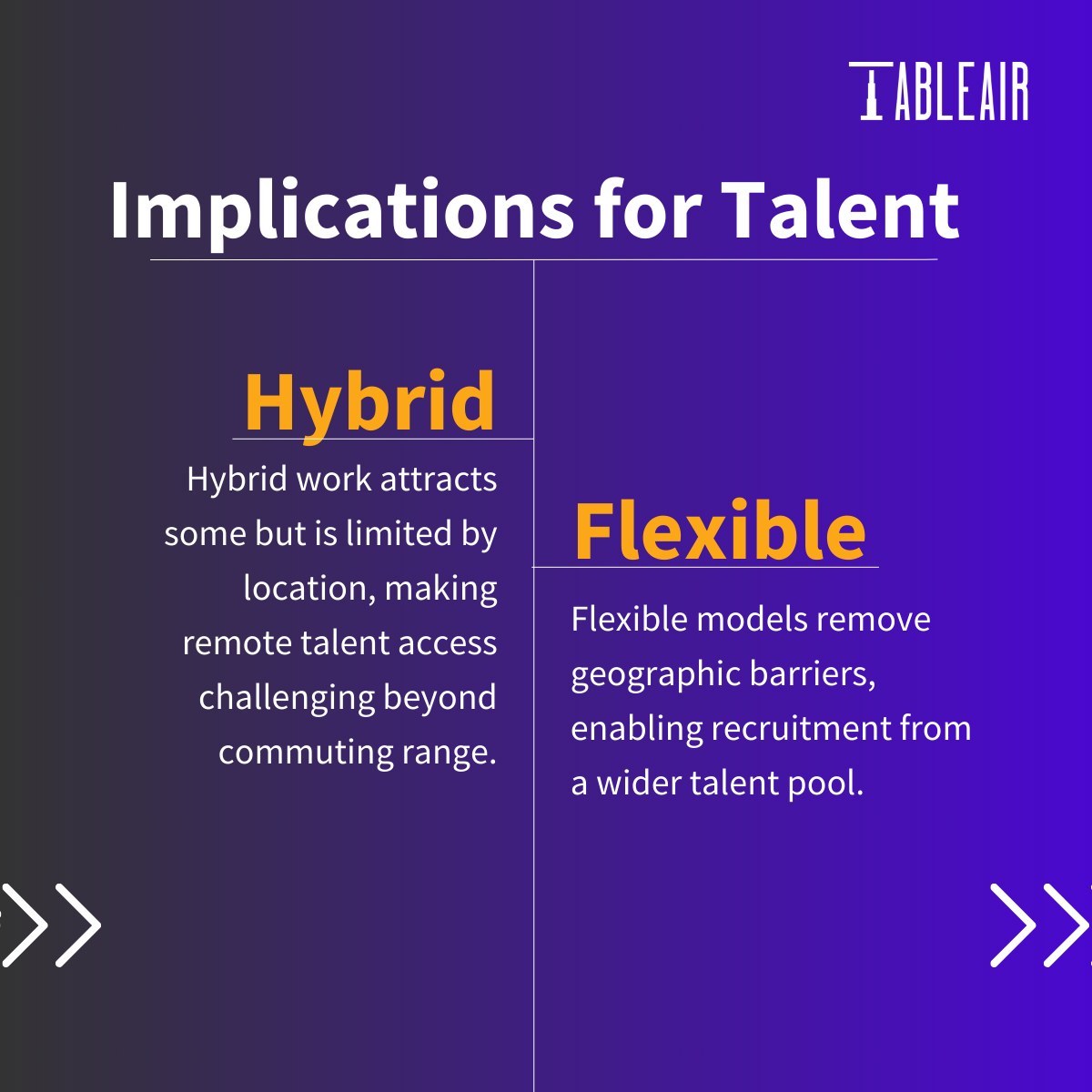 TABLEAIR

Implications for Talent

Hybrid

Hybrid work attracts some but is limited by location, making remote talent access challenging beyond commuting range.

Flexible

Flexible models remove geographic barriers, enabling recruitment from a wider talent pool.